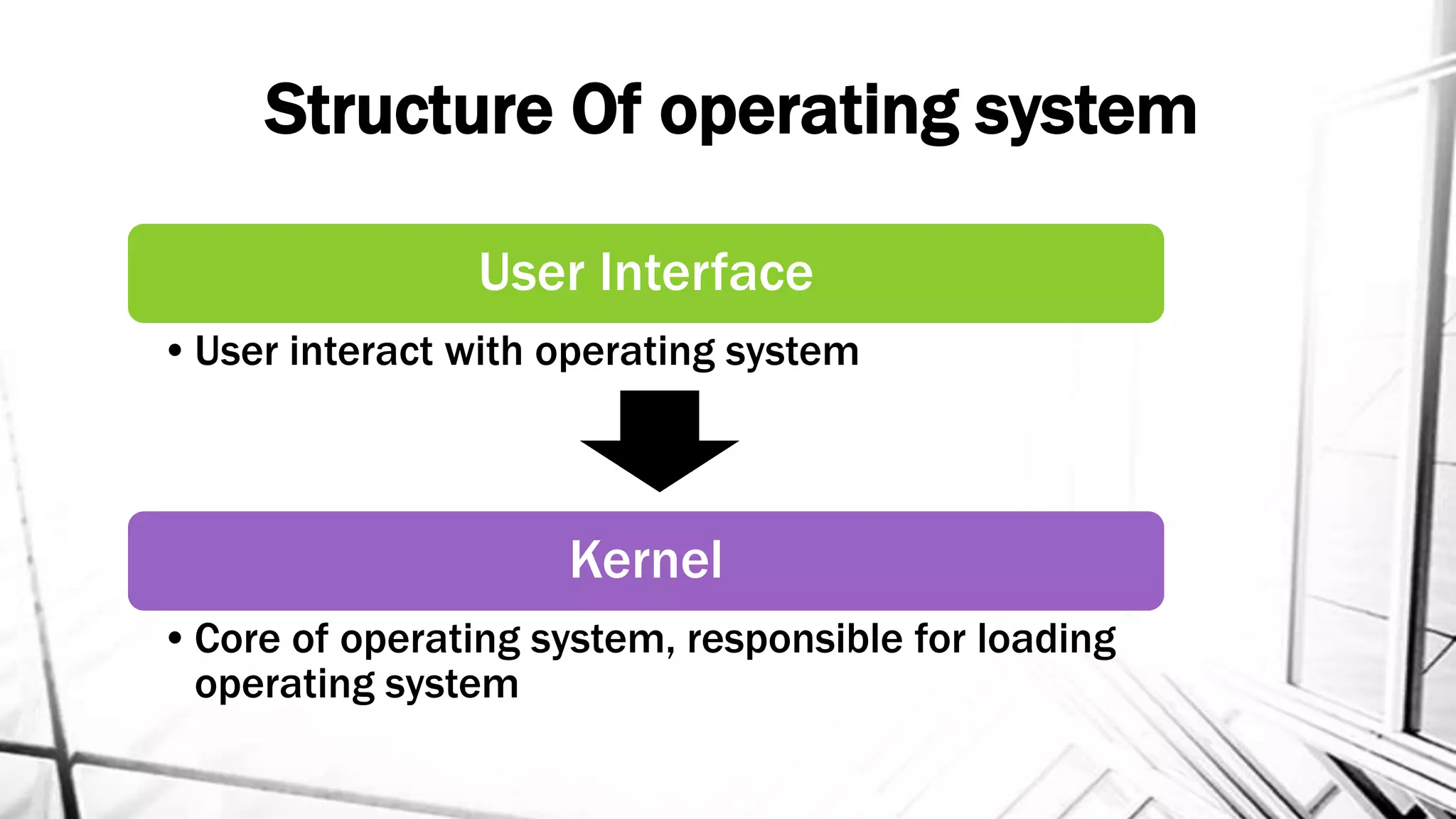 Structure Of operating system

User Interface

• User interact with operating system

Kernel

• Core of operating system, responsible for loading operating system